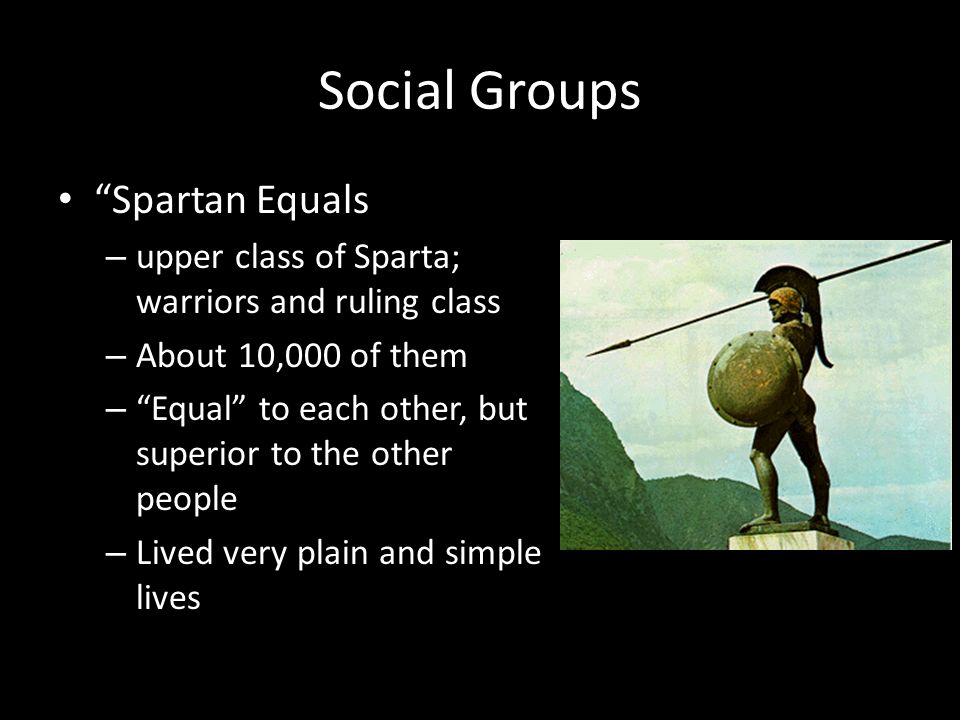 Social Groups

• “Spartan Equals
– upper class of Sparta; warriors and ruling class
– About 10,000 of them
– “Equal” to each other, but superior to the other people
– Lived very plain and simple lives